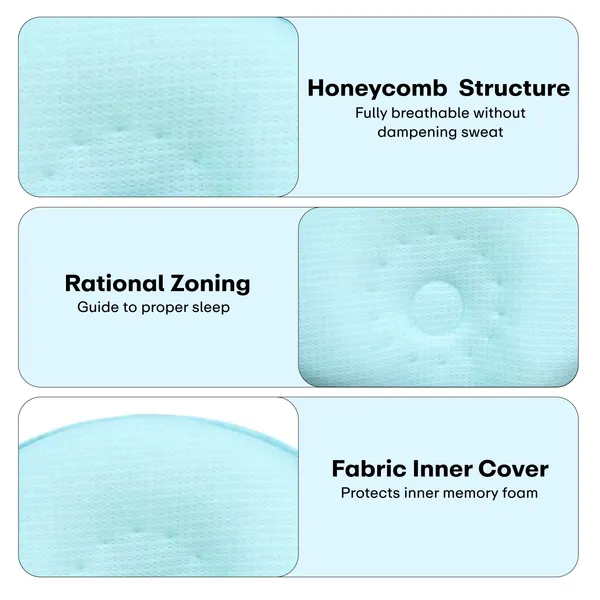 Honeycomb Structure
Fully breathable without dampening sweat

Rational Zoning
Guide to proper sleep

Fabric Inner Cover
Protects inner memory foam